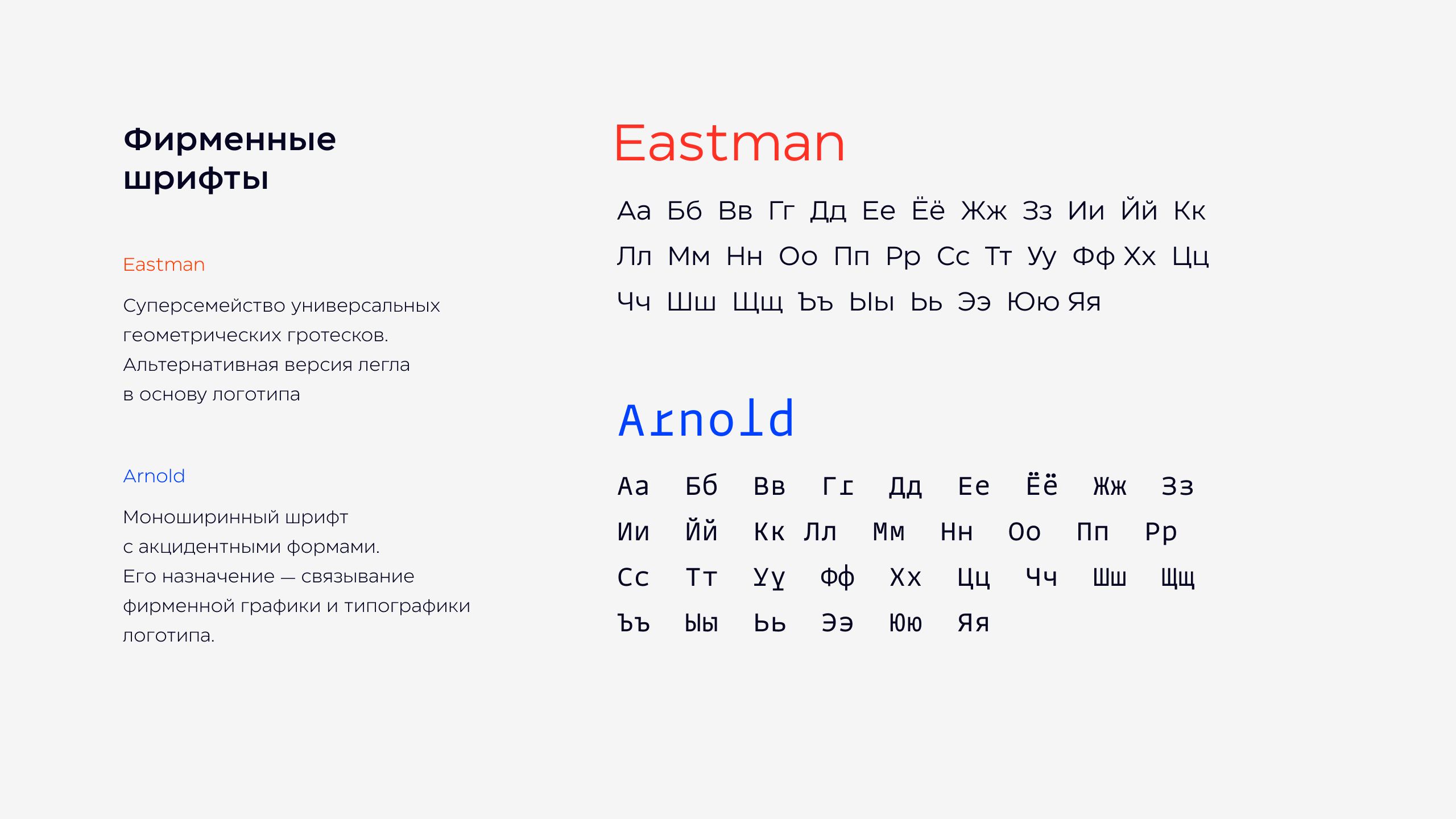 Фирменные шрифты

Eastman

Суперсемейство универсальных геометрических гротесков. Альтернативная версия легла в основу логотипа

Arnold

Моноширинный шрифт с акцидентными формами. Его назначение — связывание фирменной графики и типографики логотипа.

Eastman

Аа Бб Вв Гг Дд Ее Ёё Жж Зз Ии Йй Кк
Лл Мм Нн Оо Пп Рр Сс Тт Уу Фф Хх Цц
Чч Шш Щщ Ъъ Ыы Ьь Ээ Юю Яя

Arnold

Аа Бб Вв Гг Дд Ее Ёё Жж Зз
Ии Йй Кк Лл Мм Нн Оо Пп Рр
Сс Тт Уу Фф Хх Цц Чч Шш Щщ
Ъъ Ыы Ьь Ээ Юю Яя